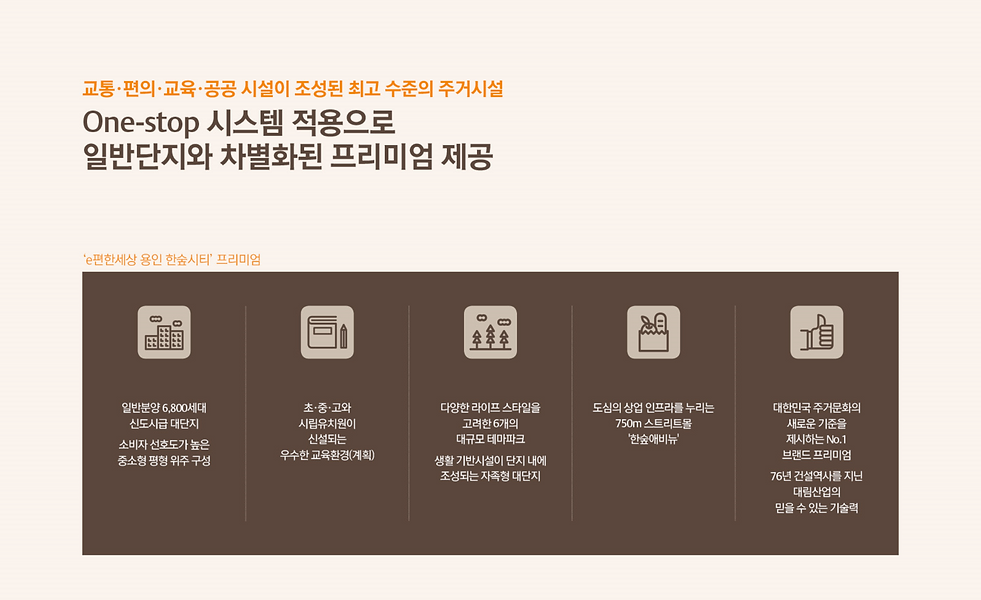 교통·편의·교육·공공 시설이 조성된 최고 수준의 주거시설

One-stop 시스템 적용으로
일반단지와 차별화된 프리미엄 제공

'e편한세상 용인 한숲시티' 프리미엄

일반분양 6,800세대
신도시급 대단지

소비자 선호도가 높은
중소형 평형 위주 구성

초·중·고와
시립유치원이
신설되는
우수한 교육환경(계획)

다양한 라이프 스타일을
고려한 6개의
대규모 테마파크

생활 기반시설이 단지 내에
조성되는 자족형 대단지

도심의 상업 인프라를 누리는
750m 스트리트몰
'한숲애비뉴'

대한민국 주거문화의
새로운 기준을
제시하는 No.1
브랜드 프리미엄

76년 건설역사를 지닌
대림산업의
믿을 수 있는 기술력